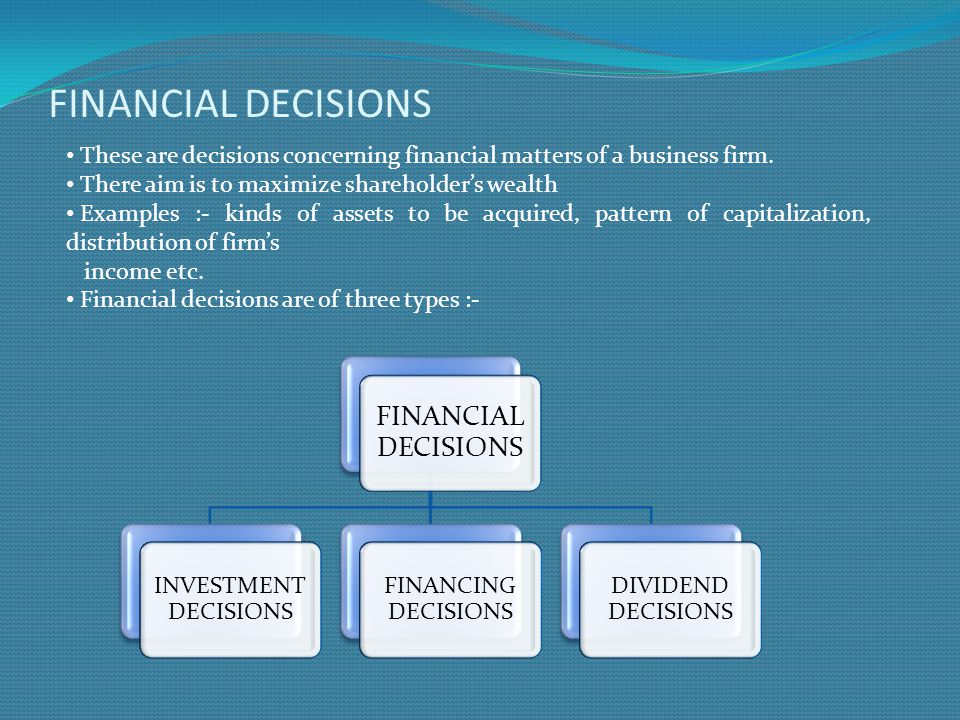 FINANCIAL DECISIONS

• These are decisions concerning financial matters of a business firm.
• There aim is to maximize shareholder's wealth
• Examples :- kinds of assets to be acquired, pattern of capitalization, distribution of firm's income etc.
• Financial decisions are of three types :-

FINANCIAL DECISIONS

INVESTMENT DECISIONS

FINANCING DECISIONS

DIVIDEND DECISIONS